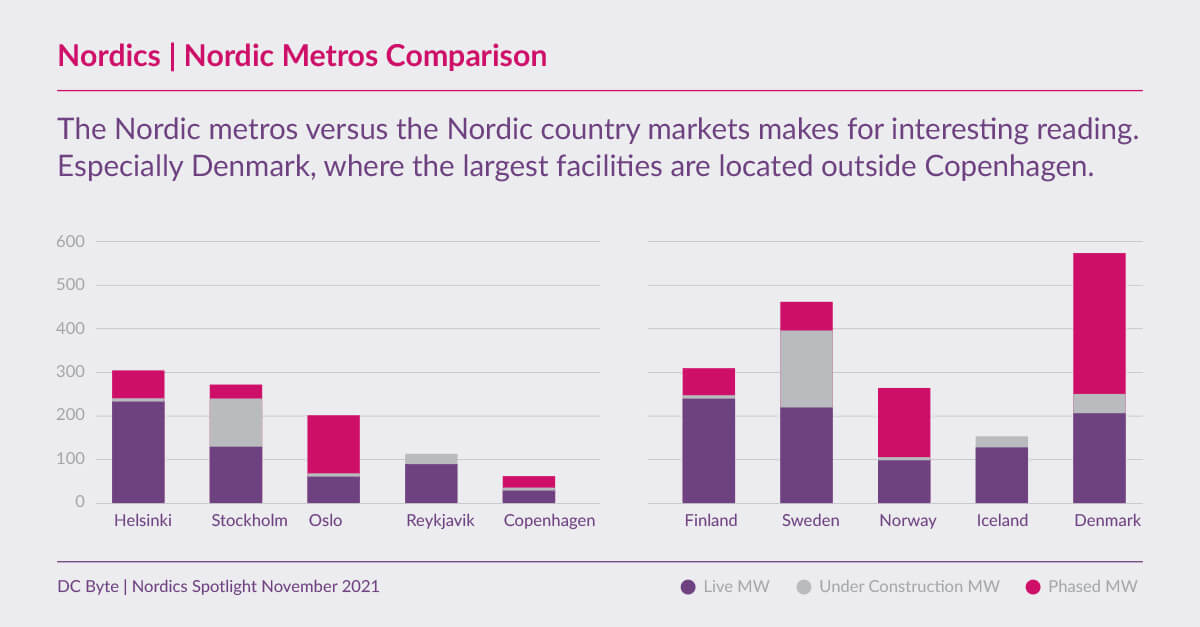 Nordics | Nordic Metros Comparison

The Nordic metros versus the Nordic country markets makes for interesting reading. Especially Denmark, where the largest facilities are located outside Copenhagen.

600
500
400
300
200
100
0

Helsinki Stockholm Oslo Reykjavik Copenhagen

Finland Sweden Norway Iceland Denmark

DC Byte | Nordics Spotlight November 2021

Live MW Under Construction MW Phased MW